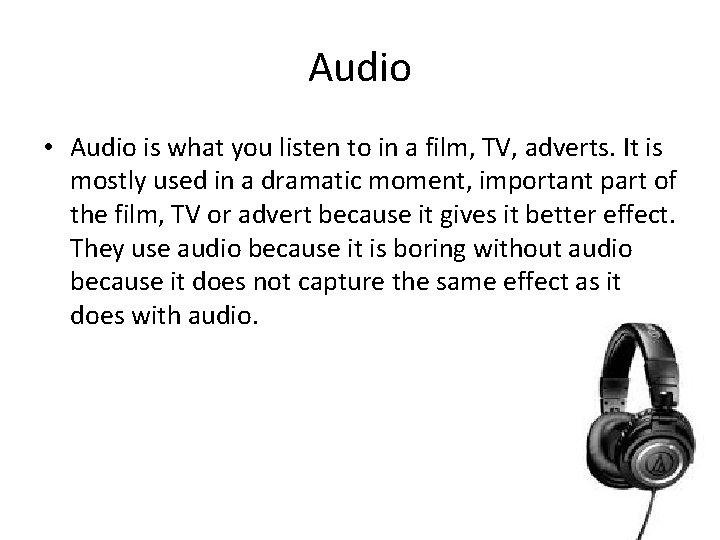 Audio

• Audio is what you listen to in a film, TV, adverts. It is mostly used in a dramatic moment, important part of the film, TV or advert because it gives it better effect. They use audio because it is boring without audio because it does not capture the same effect as it does with audio.